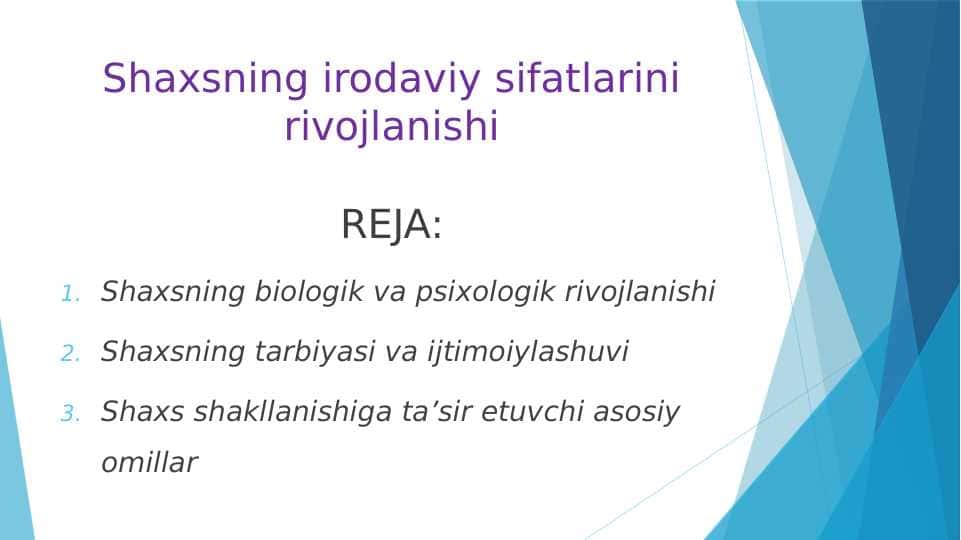 Shaxsning irodaviy sifatlarini rivojlanishi

REJA:

1. Shaxsning biologik va psixologik rivojlanishi
2. Shaxsning tarbiyasi va ijtimoiylashuvi
3. Shaxs shakllanishiga ta’sir etuvchi asosiy omillar